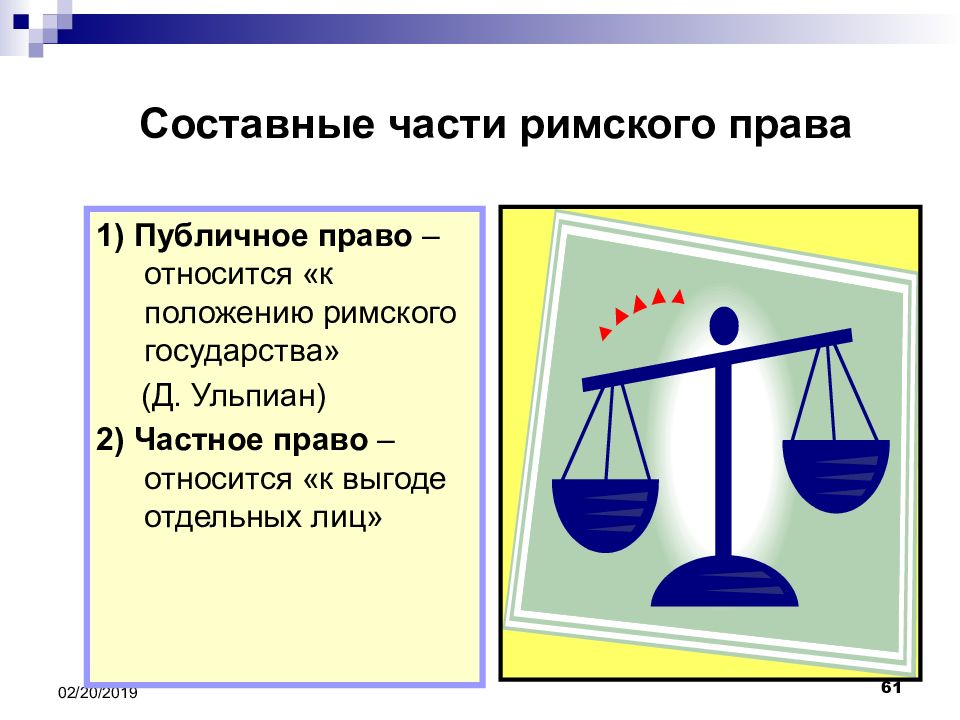 Составные части римского права

1) Публичное право – относится «к положению римского государства»

(Д. Ульпиан)

2) Частное право – относится «к выгоде отдельных лиц»

02/20/2019

61